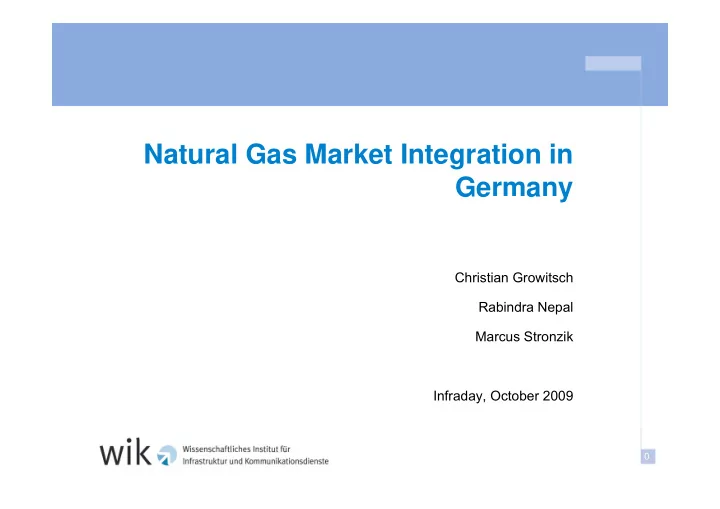 Natural Gas Market Integration in Germany

Christian Growitsch

Rabindra Nepal

Marcus Stronzik

Infraday, October 2009

wik

Wissenschaftliches Institut für Infrastruktur und Kommunikationsdienste

0